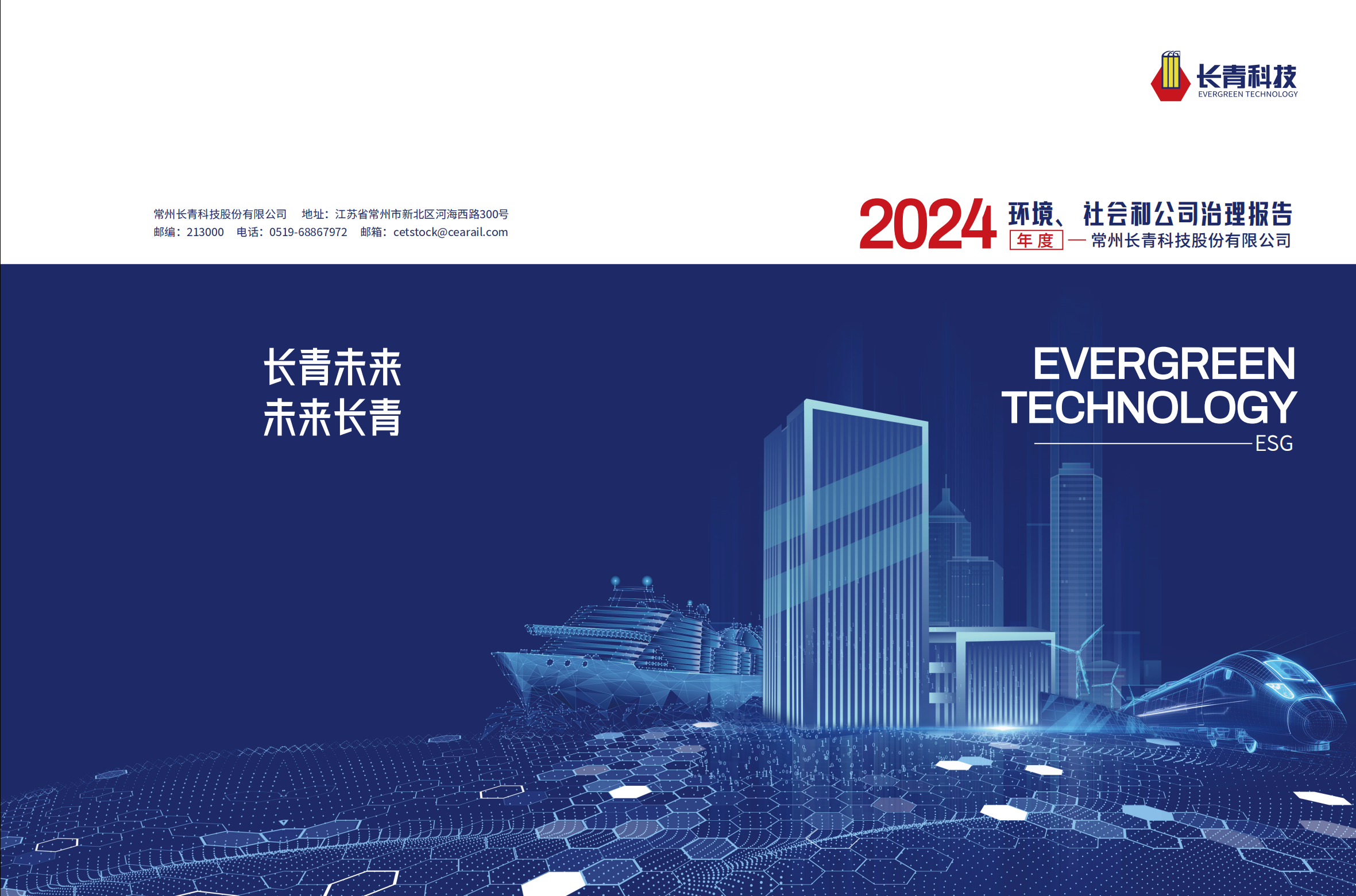 长青科技
EVERGREEN TECHNOLOGY

常州长青科技股份有限公司 地址：江苏省常州市新北区河海西路300号
邮编：213000 电话：0519-68867972 邮箱：cetstock@cearail.com

2024 环境、社会和公司治理报告
年度 — 常州长青科技股份有限公司

长青未来
未来长青

EVERGREEN
TECHNOLOGY
ESG